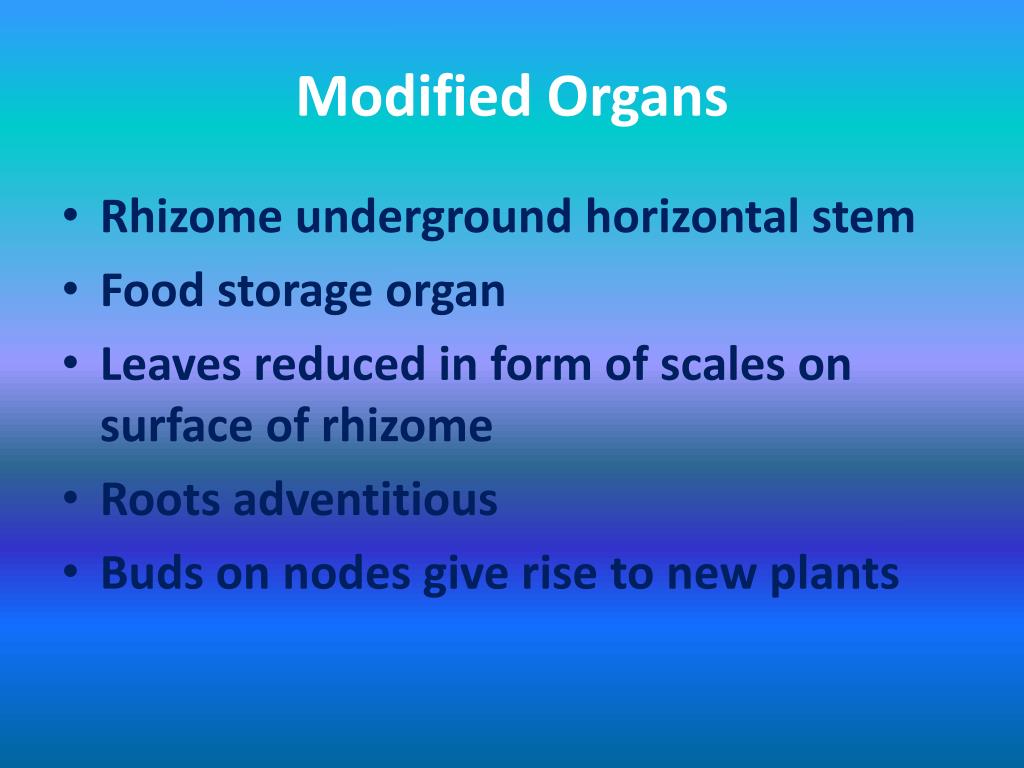 Modified Organs

• Rhizome underground horizontal stem
• Food storage organ
• Leaves reduced in form of scales on surface of rhizome
• Roots adventitious
• Buds on nodes give rise to new plants